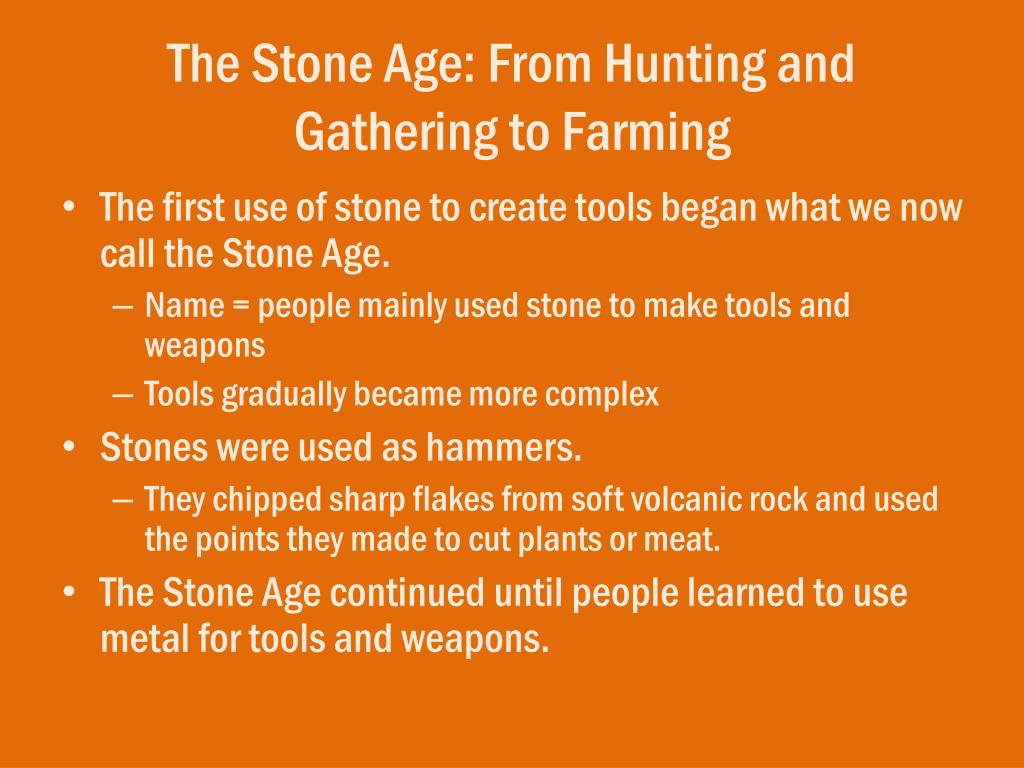 The Stone Age: From Hunting and Gathering to Farming

• The first use of stone to create tools began what we now call the Stone Age.
  – Name = people mainly used stone to make tools and weapons
  – Tools gradually became more complex
• Stones were used as hammers.
  – They chipped sharp flakes from soft volcanic rock and used the points they made to cut plants or meat.
• The Stone Age continued until people learned to use metal for tools and weapons.